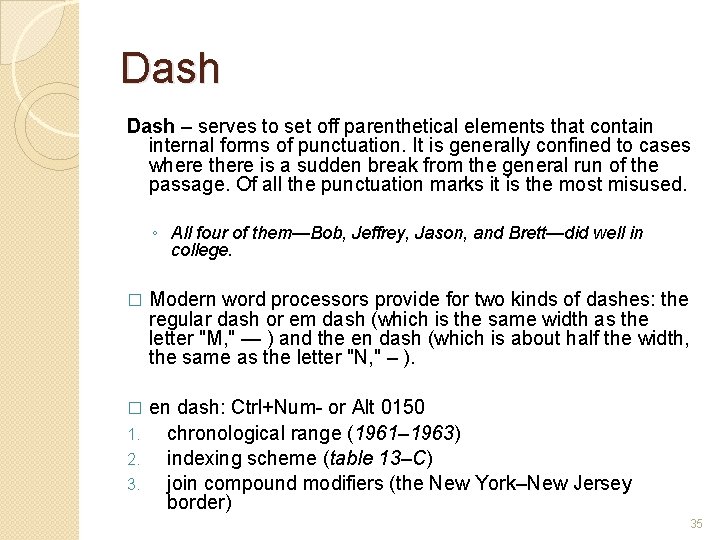 Dash

Dash – serves to set off parenthetical elements that contain internal forms of punctuation. It is generally confined to cases where there is a sudden break from the general run of the passage. Of all the punctuation marks it is the most misused.

◦ All four of them—Bob, Jeffrey, Jason, and Brett—did well in college.

□ Modern word processors provide for two kinds of dashes: the regular dash or em dash (which is the same width as the letter "M," — ) and the en dash (which is about half the width, the same as the letter "N," – ).

□ en dash: Ctrl+Num- or Alt 0150
1. chronological range (1961–1963)
2. indexing scheme (table 13–C)
3. join compound modifiers (the New York–New Jersey border)

35